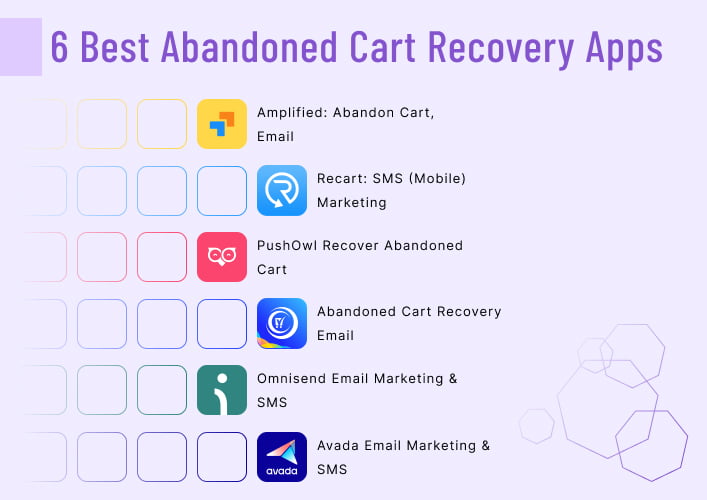 6 Best Abandoned Cart Recovery Apps

Amplified: Abandon Cart, Email

Recart: SMS (Mobile) Marketing

PushOwl Recover Abandoned Cart

Abandoned Cart Recovery Email

Omnisend Email Marketing & SMS

avada

Avada Email Marketing & SMS